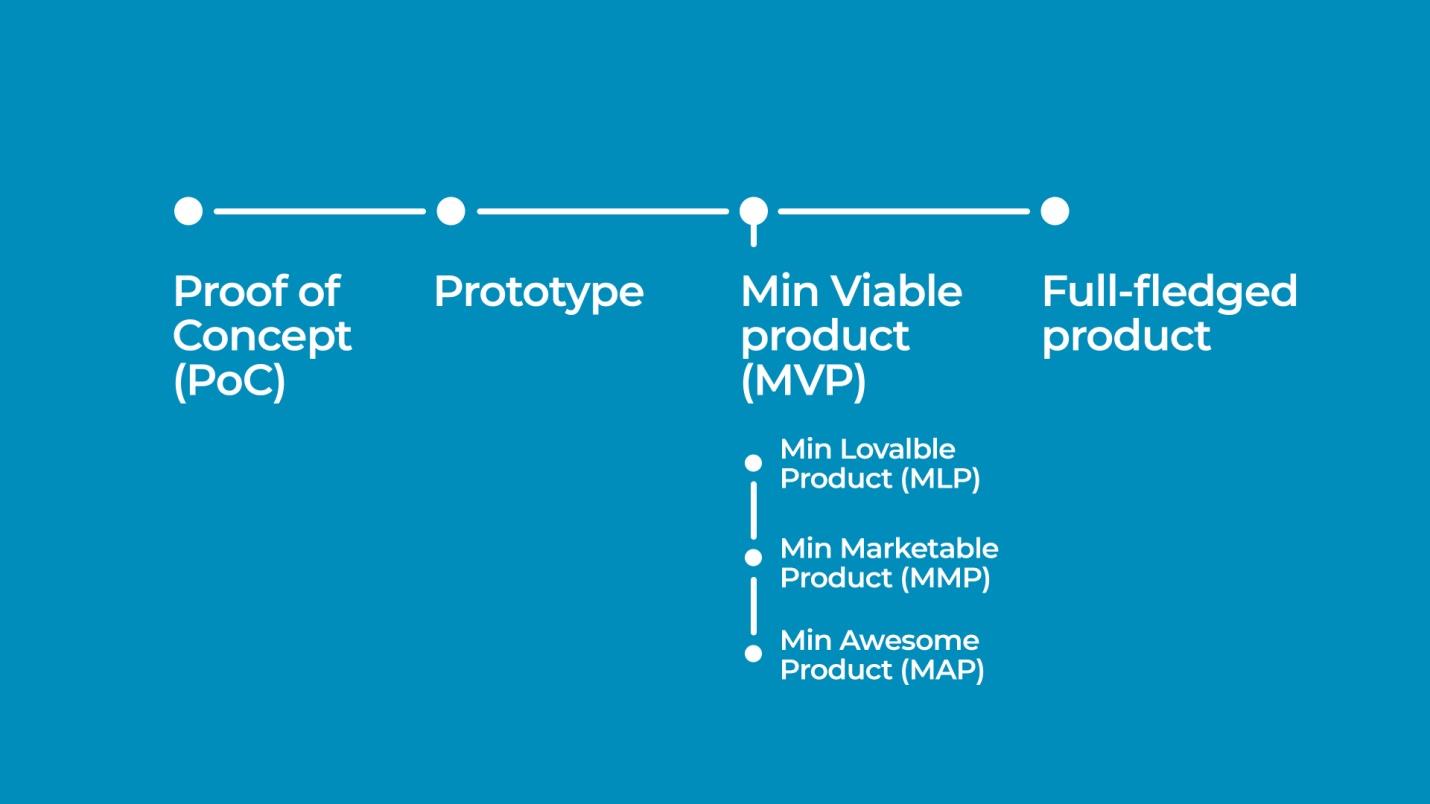 Proof of Concept (PoC)

Prototype

Min Viable product (MVP)

Min Lovalble Product (MLP)

Min Marketable Product (MMP)

Min Awesome Product (MAP)

Full-fledged product